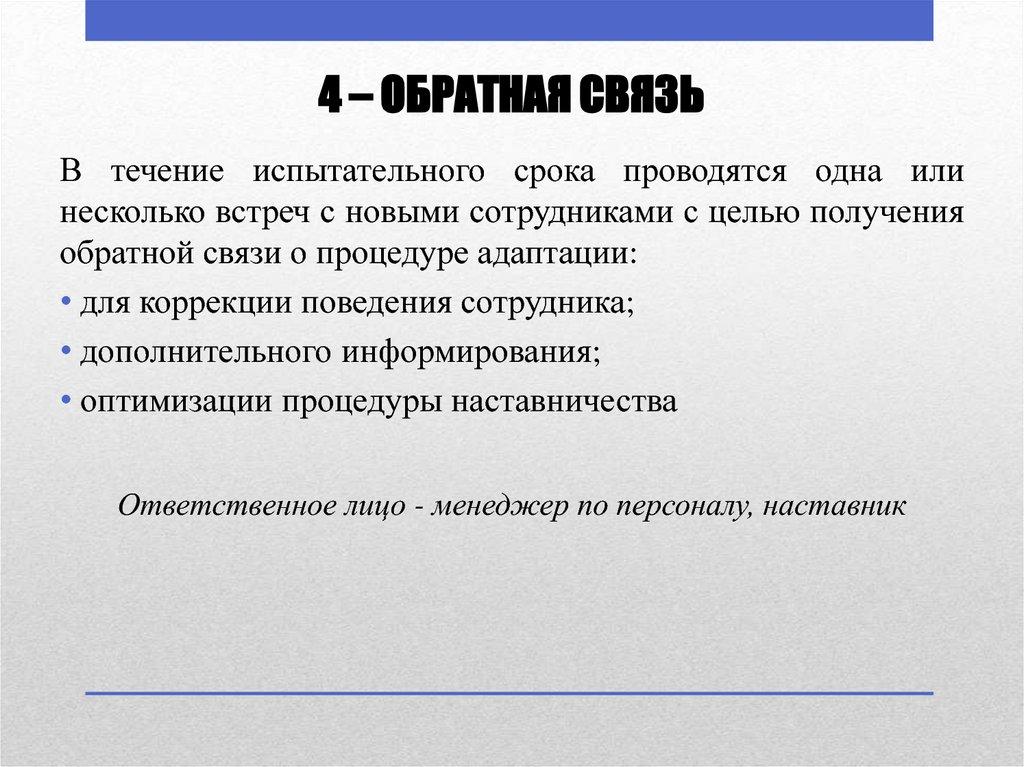 4 – ОБРАТНАЯ СВЯЗЬ

В течение испытательного срока проводятся одна или несколько встреч с новыми сотрудниками с целью получения обратной связи о процедуре адаптации:

• для коррекции поведения сотрудника;
• дополнительного информирования;
• оптимизации процедуры наставничества

Ответственное лицо - менеджер по персоналу, наставник